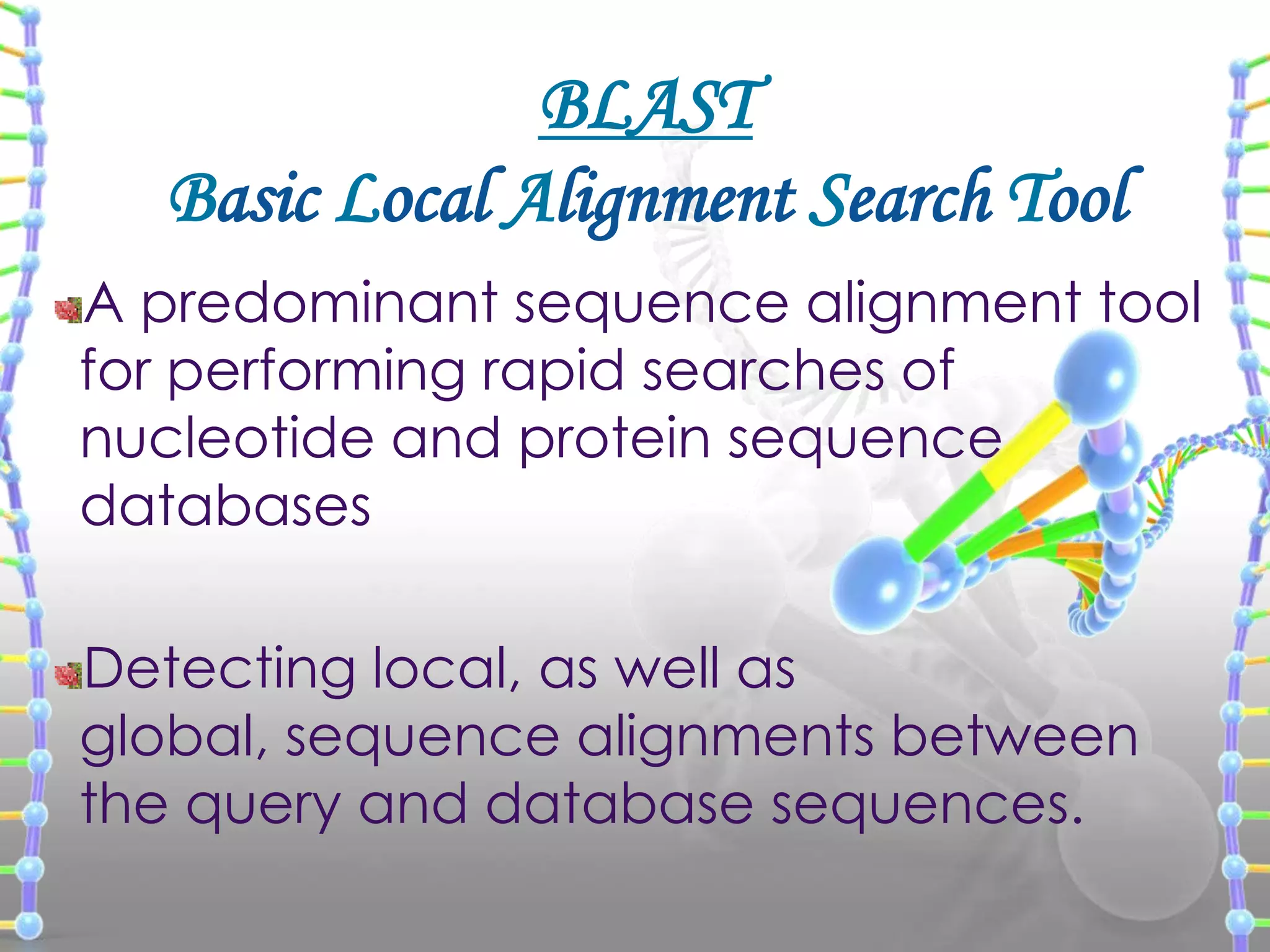 BLAST
Basic Local Alignment Search Tool

A predominant sequence alignment tool for performing rapid searches of nucleotide and protein sequence databases

Detecting local, as well as global, sequence alignments between the query and database sequences.